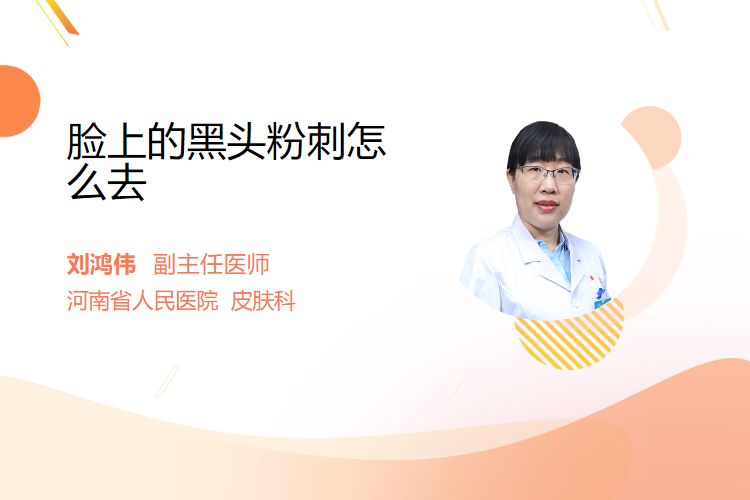 脸上的黑头粉刺怎么去

刘鸿伟 副主任医师
河南省人民医院 皮肤科